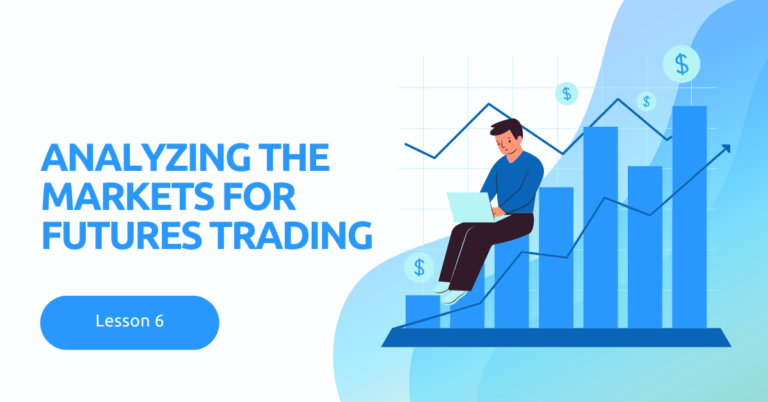 ANALYZING THE MARKETS FOR FUTURES TRADING

Lesson 6

$

$

$

$